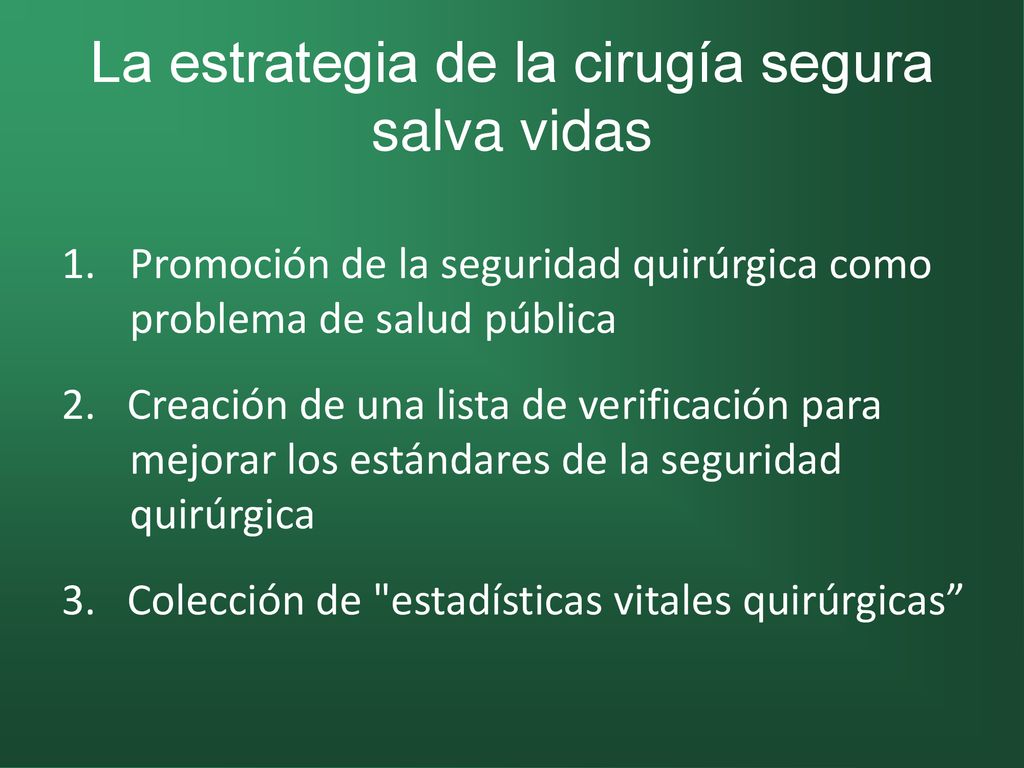 La estrategia de la cirugía segura salva vidas

1. Promoción de la seguridad quirúrgica como problema de salud pública

2. Creación de una lista de verificación para mejorar los estándares de la seguridad quirúrgica

3. Colección de "estadísticas vitales quirúrgicas”